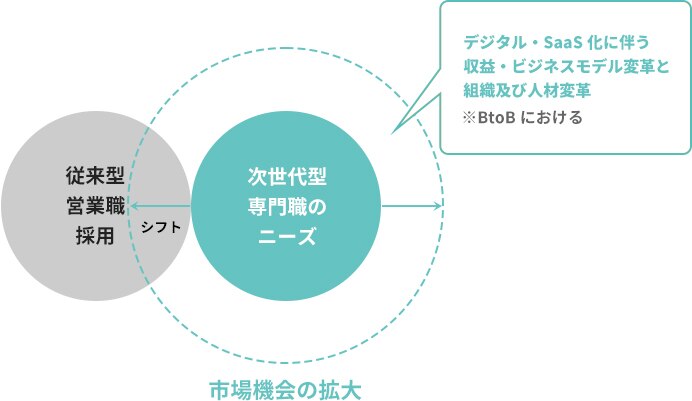 デジタル・SaaS 化に伴う
収益・ビジネスモデル変革と
組織及び人材変革
※BtoB における

従来型
営業職
採用

シフト

次世代型
専門職の
ニーズ

市場機会の拡大